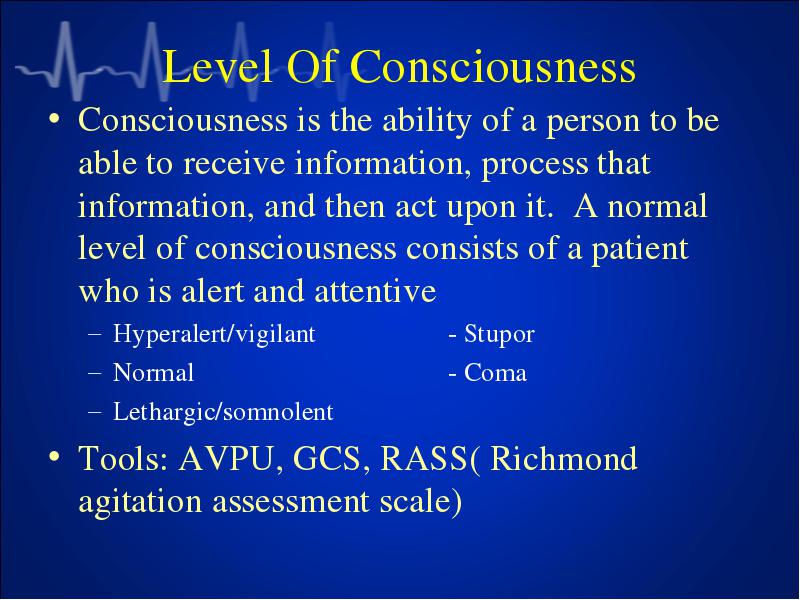 Level Of Consciousness

• Consciousness is the ability of a person to be able to receive information, process that information, and then act upon it. A normal level of consciousness consists of a patient who is alert and attentive

– Hyperalert/vigilant
– Normal
– Lethargic/somnolent

- Stupor
- Coma

• Tools: AVPU, GCS, RASS( Richmond agitation assessment scale)